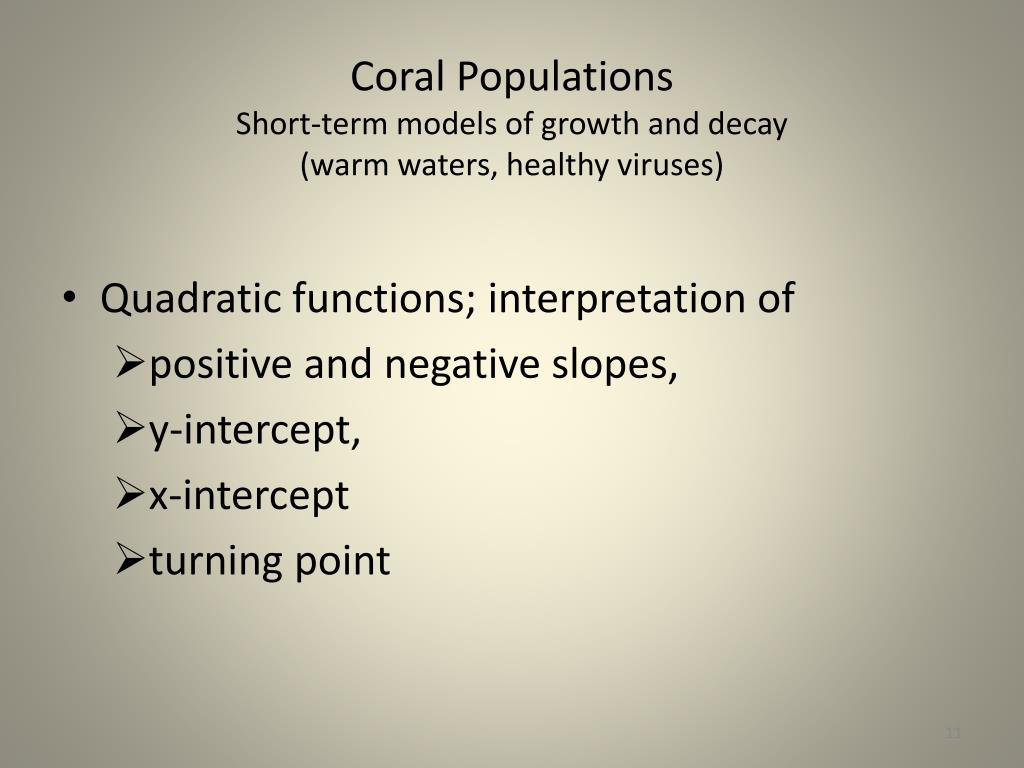 Coral Populations
Short-term models of growth and decay
(warm waters, healthy viruses)

• Quadratic functions; interpretation of
➢positive and negative slopes,
➢y-intercept,
➢x-intercept
➢turning point

11